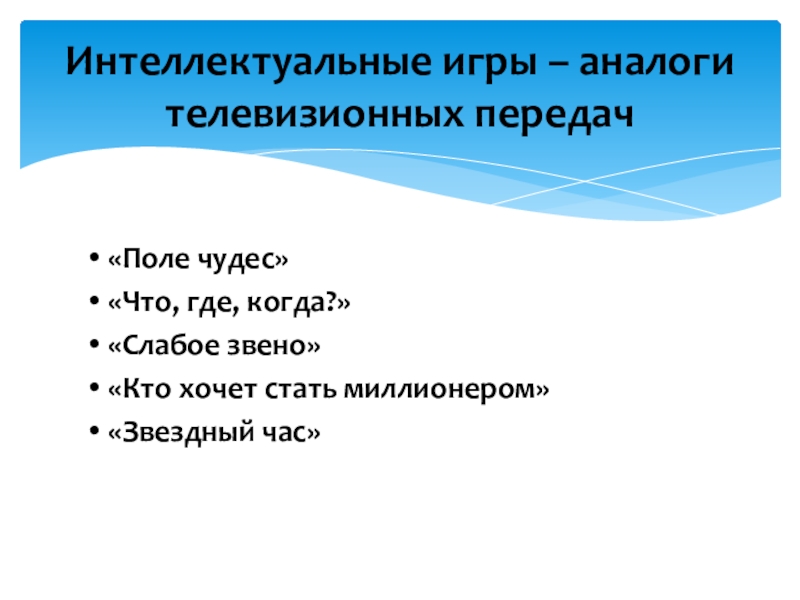 Интеллектуальные игры – аналоги телевизионных передач

• «Поле чудес»
• «Что, где, когда?»
• «Слабое звено»
• «Кто хочет стать миллионером»
• «Звездный час»